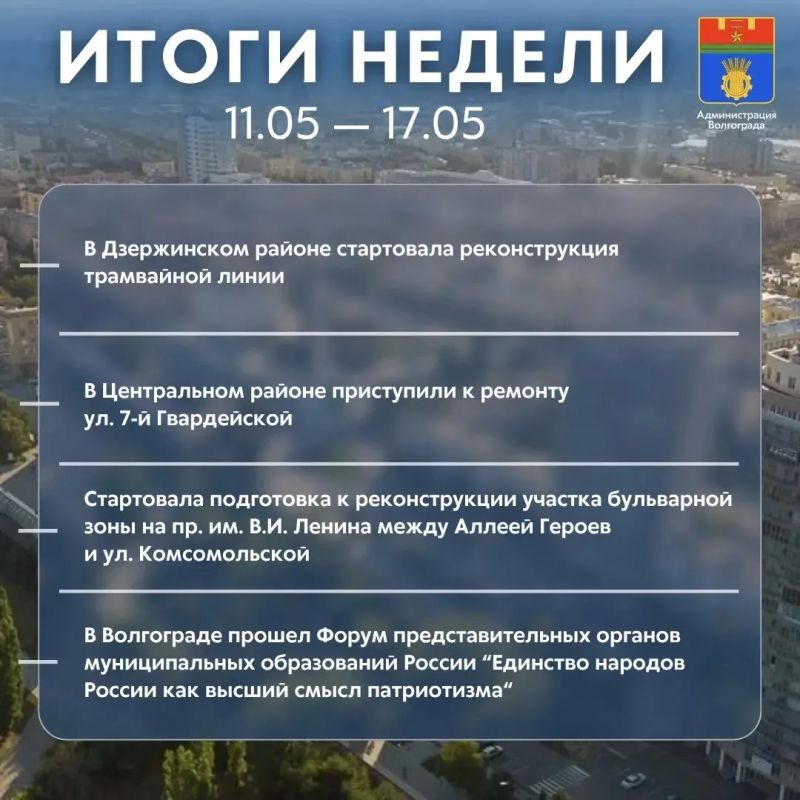 ИТОГИ НЕДЕЛИ
11.05 — 17.05

Администрация Волгограда

В Дзержинском районе стартовала реконструкция трамвайной линии

В Центральном районе приступили к ремонту ул. 7-й Гвардейской

Стартовала подготовка к реконструкции участка бульварной зоны на пр. им. В.И. Ленина между Аллеей Героев и ул. Комсомольской

В Волгограде прошел Форум представительных органов муниципальных образований России "Единство народов России как высший смысл патриотизма"